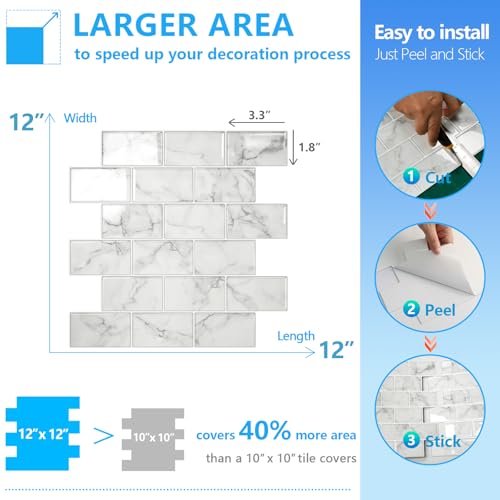 LARGER AREA
to speed up your decoration process

12″ Width

3.3″

1.8″

Length 12″

12″x 12″ > 10″x 10″ covers 40% more area than a 10″ x 10″ tile covers

Easy to install
Just Peel and Stick

1 Cut

2 Peel

3 Stick